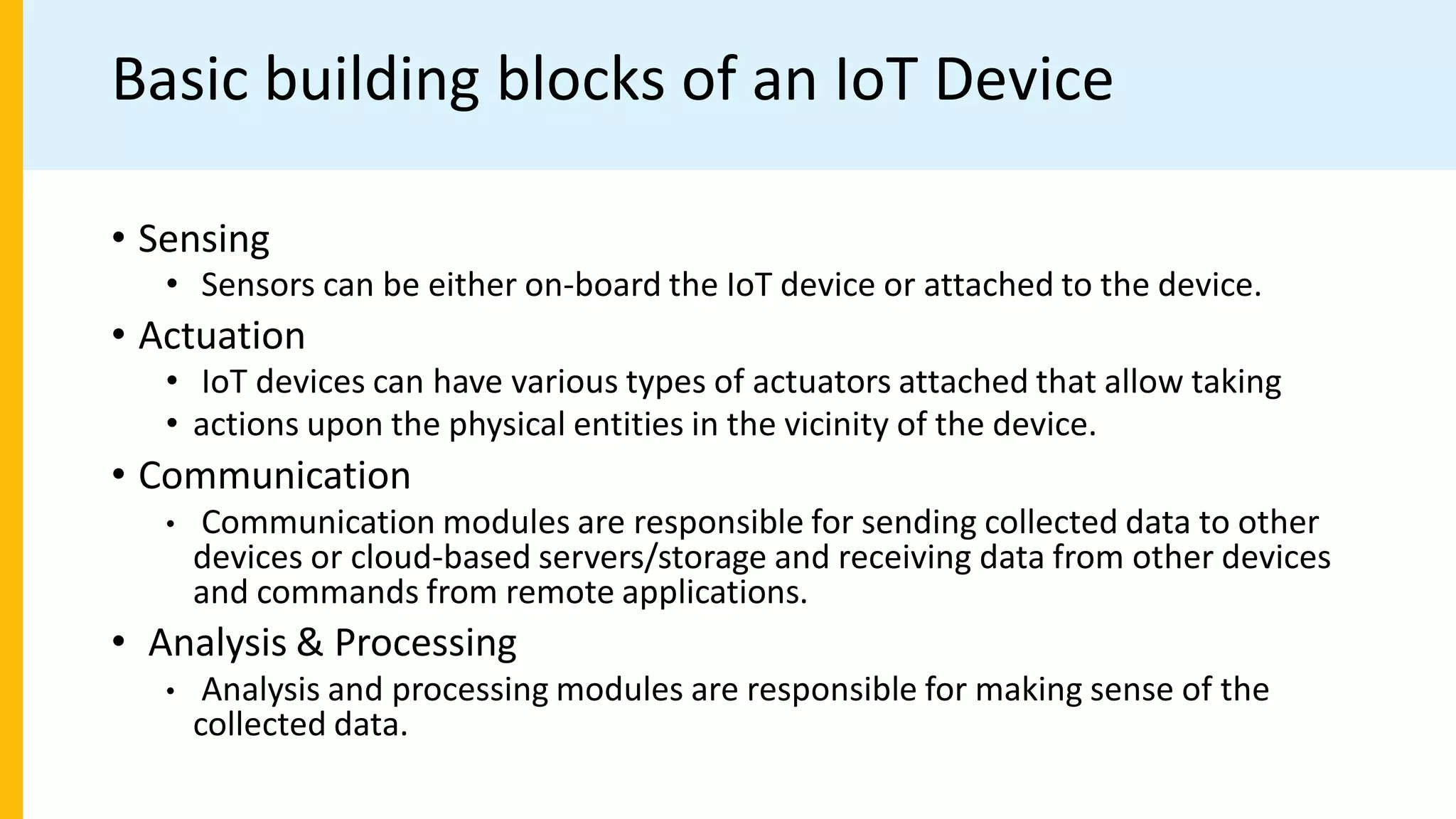 Basic building blocks of an IoT Device

• Sensing
  • Sensors can be either on-board the IoT device or attached to the device.
• Actuation
  • IoT devices can have various types of actuators attached that allow taking
  • actions upon the physical entities in the vicinity of the device.
• Communication
  • Communication modules are responsible for sending collected data to other devices or cloud-based servers/storage and receiving data from other devices and commands from remote applications.
• Analysis & Processing
  • Analysis and processing modules are responsible for making sense of the collected data.